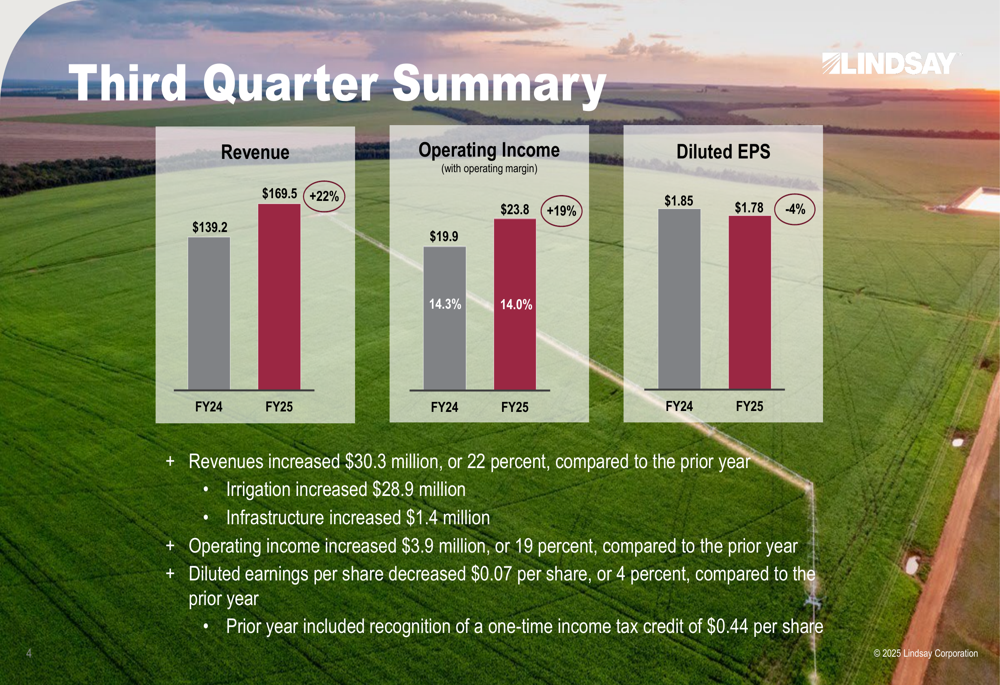 Third Quarter Summary

LINDSAY

Revenue

$139.2

$169.5

+22%

FY24 FY25

Operating Income
(with operating margin)

$19.9

$23.8

+19%

14.3%

14.0%

FY24 FY25

Diluted EPS

$1.85

$1.78

-4%

FY24 FY25

+ Revenues increased $30.3 million, or 22 percent, compared to the prior year
• Irrigation increased $28.9 million
• Infrastructure increased $1.4 million
+ Operating income increased $3.9 million, or 19 percent, compared to the prior year
+ Diluted earnings per share decreased $0.07 per share, or 4 percent, compared to the prior year
• Prior year included recognition of a one-time income tax credit of $0.44 per share

4

© 2025 Lindsay Corporation